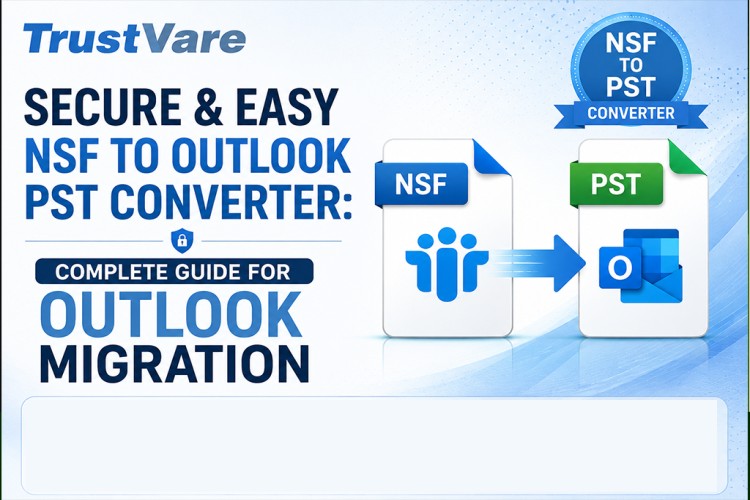 TrustVare

SECURE & EASY NSF TO OUTLOOK PST CONVERTER:

COMPLETE GUIDE FOR

OUTLOOK MIGRATION

NSF TO PST CONVERTER

NSF

PST

O